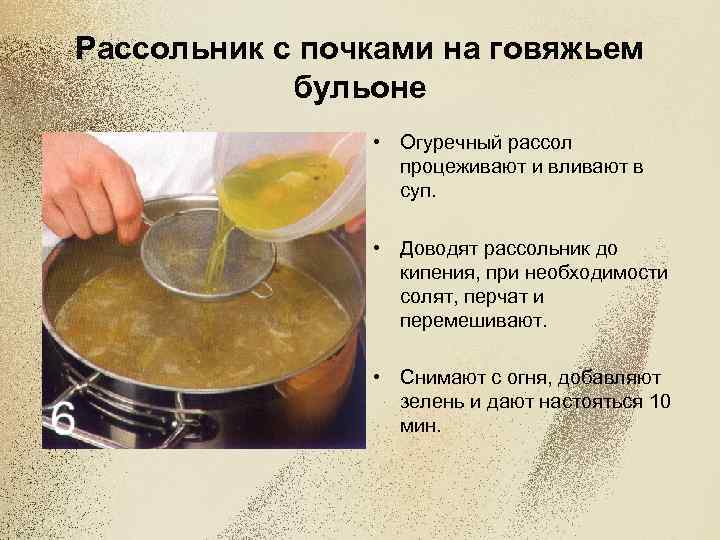 Рассольник с почками на говяжьем бульоне

6

• Огуречный рассол процеживают и вливают в суп.

• Доводят рассольник до кипения, при необходимости солят, перчат и перемешивают.

• Снимают с огня, добавляют зелень и дают настояться 10 мин.